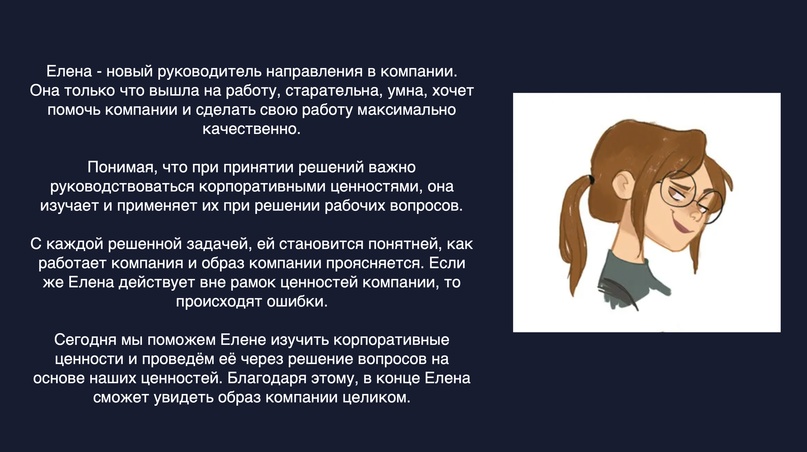 Елена - новый руководитель направления в компании. Она только что вышла на работу, старательна, умна, хочет помочь компании и сделать свою работу максимально качественно.

Понимая, что при принятии решений важно руководствоваться корпоративными ценностями, она изучает и применяет их при решении рабочих вопросов.

С каждой решенной задачей, ей становится понятней, как работает компания и образ компании проясняется. Если же Елена действует вне рамок ценностей компании, то происходят ошибки.

Сегодня мы поможем Елене изучить корпоративные ценности и проведём её через решение вопросов на основе наших ценностей. Благодаря этому, в конце Елена сможет увидеть образ компании целиком.